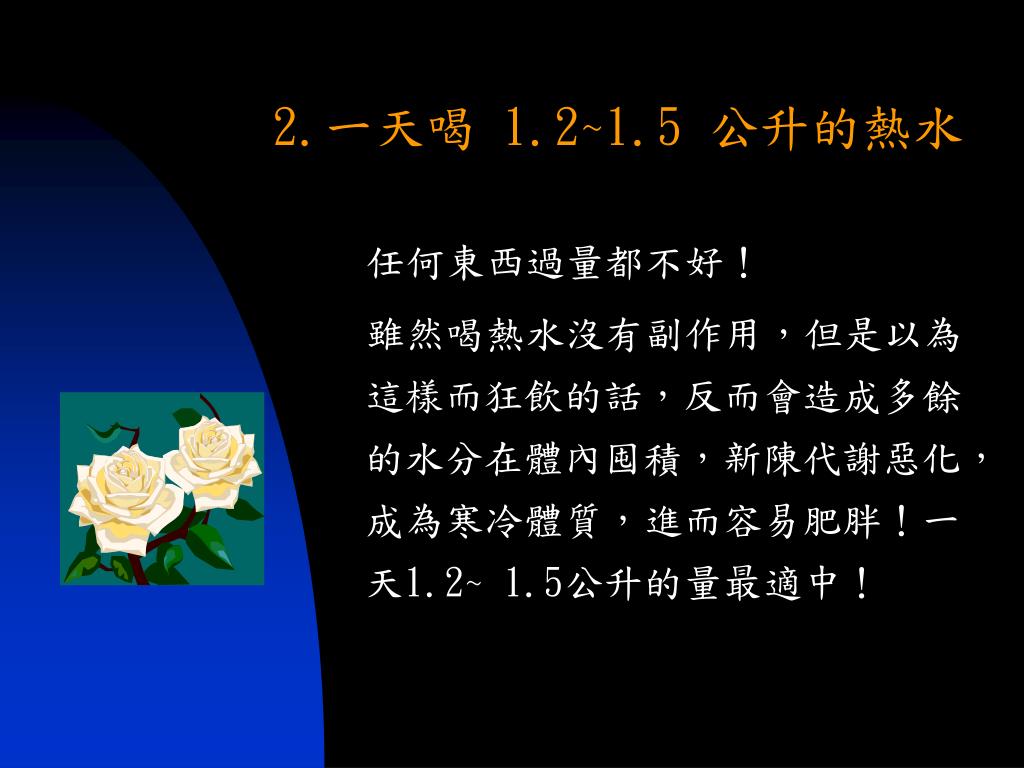 2.一天喝 1.2~1.5 公升的熱水

任何東西過量都不好！

雖然喝熱水沒有副作用，但是以為這樣而狂飲的話，反而會造成多餘的水分在體內囤積，新陳代謝惡化，成為寒冷體質，進而容易肥胖！一天1.2~ 1.5公升的量最適中！